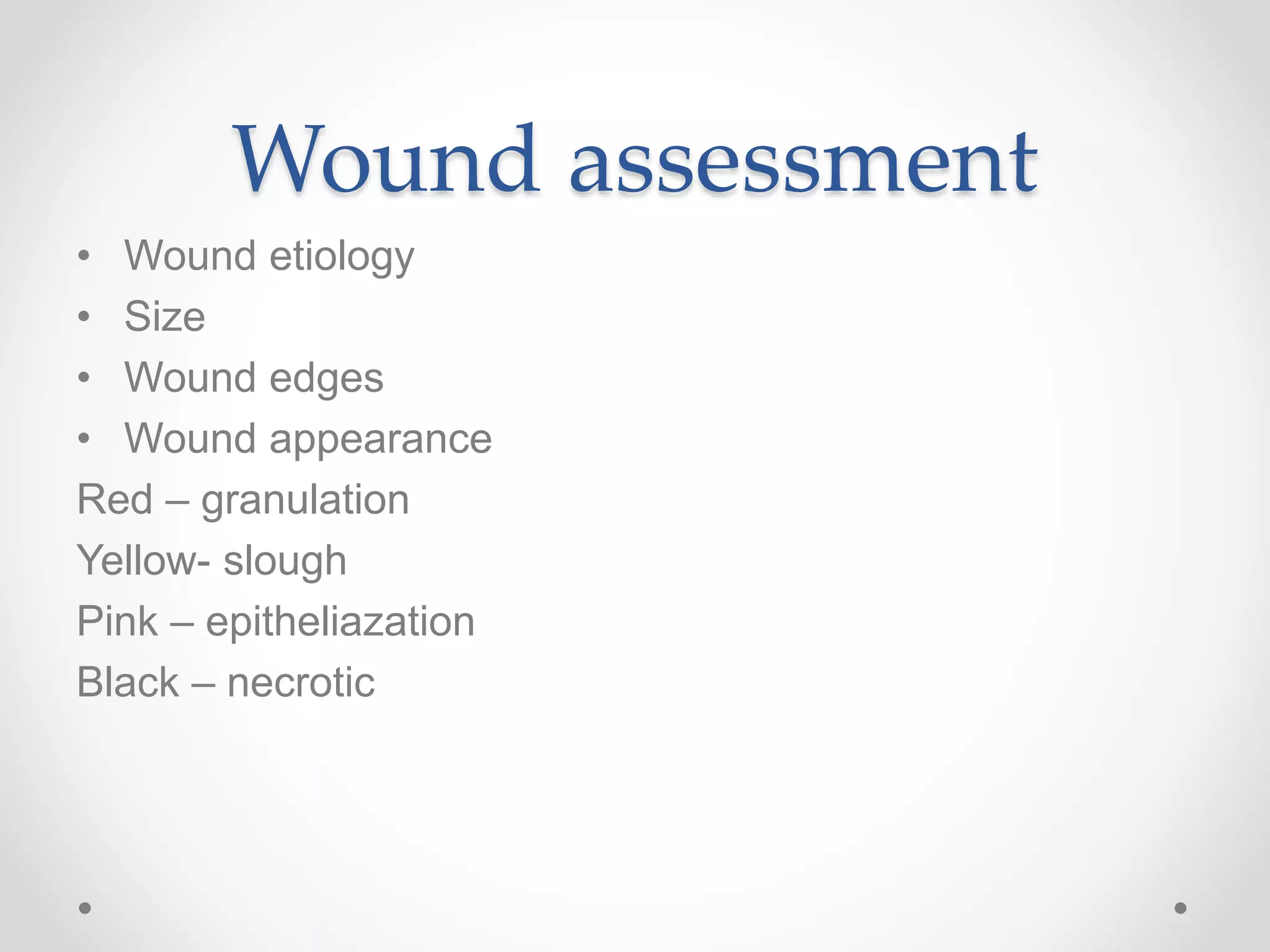 Wound assessment

• Wound etiology
• Size
• Wound edges
• Wound appearance

Red – granulation
Yellow- slough
Pink – epitheliazation
Black – necrotic